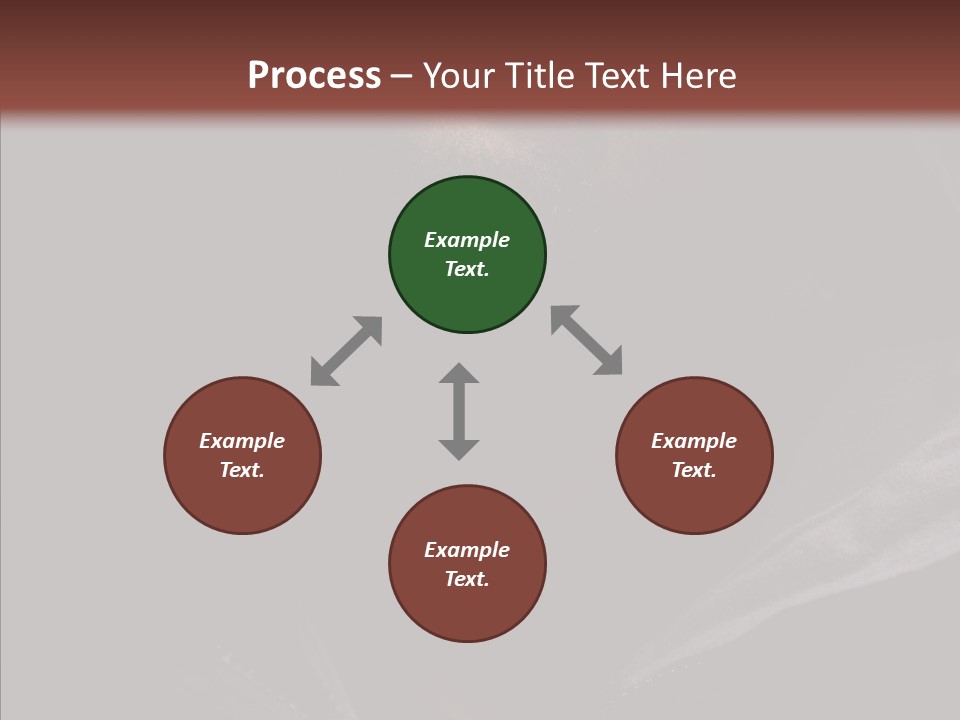 Process – Your Title Text Here

Example Text.

Example Text.

Example Text.

Example Text.